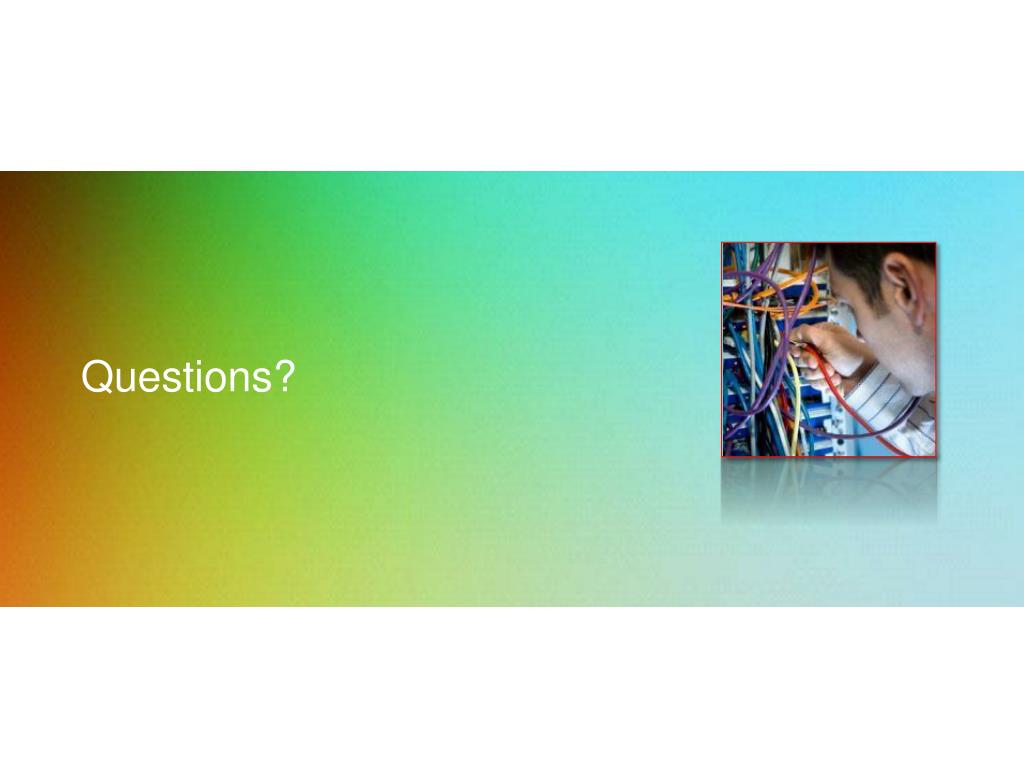 Questions?